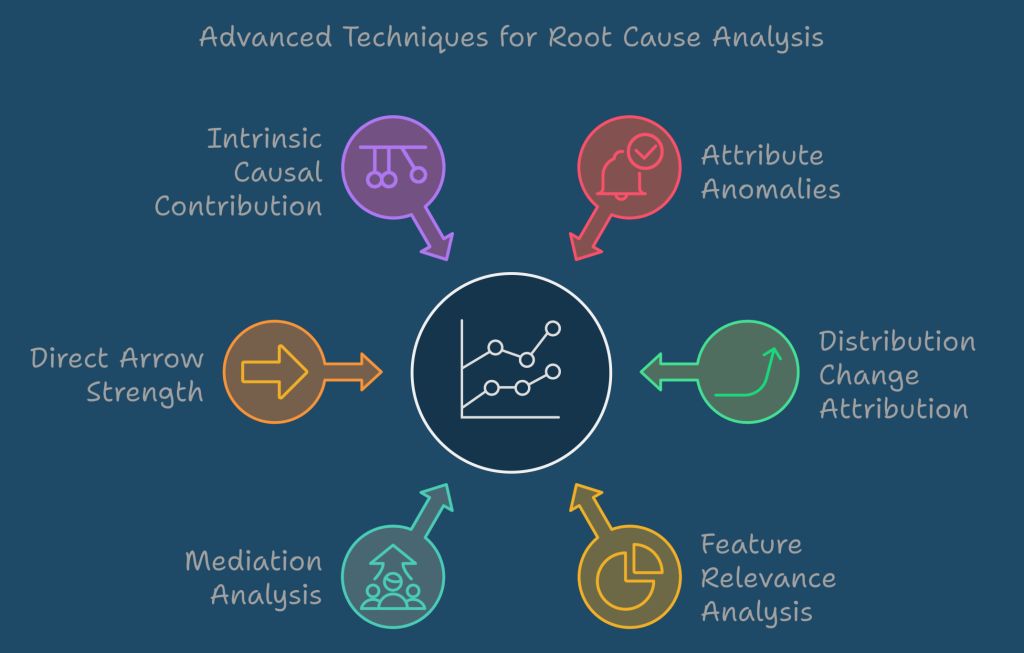 Advanced Techniques for Root Cause Analysis

Intrinsic Causal Contribution

Attribute Anomalies

Direct Arrow Strength

Distribution Change Attribution

Mediation Analysis

Feature Relevance Analysis